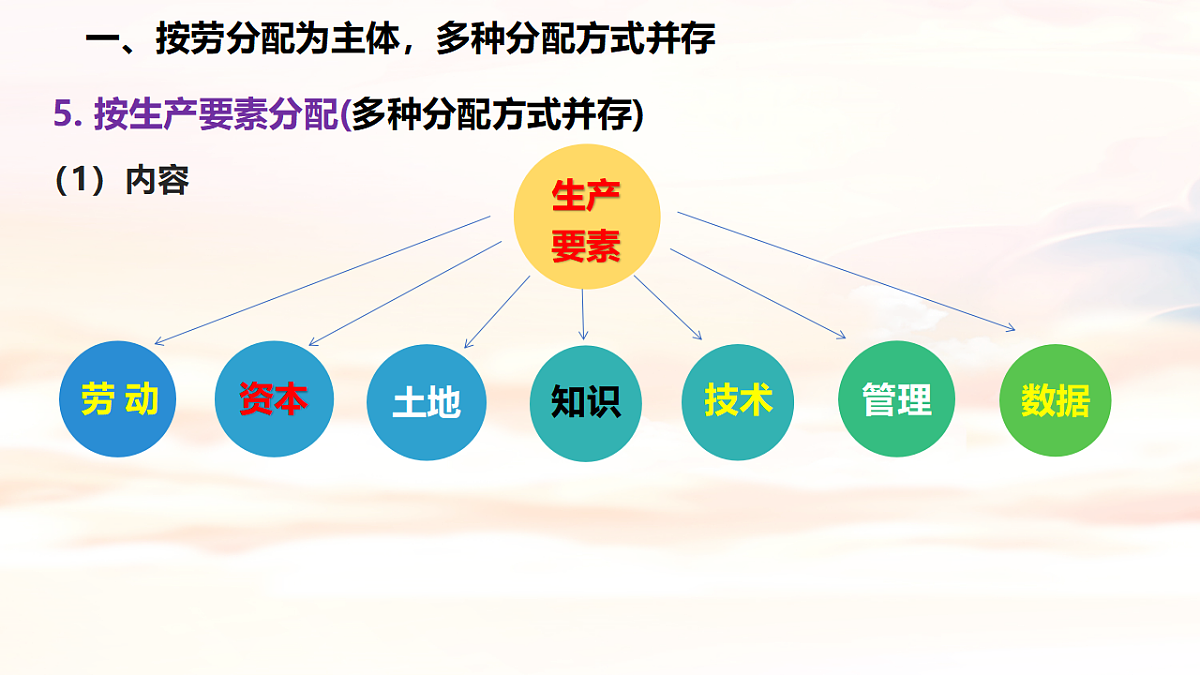 一、按劳分配为主体，多种分配方式并存

5. 按生产要素分配(多种分配方式并存)

（1）内容

生产要素

劳 动

资本

土地

知识

技术

管理

数据